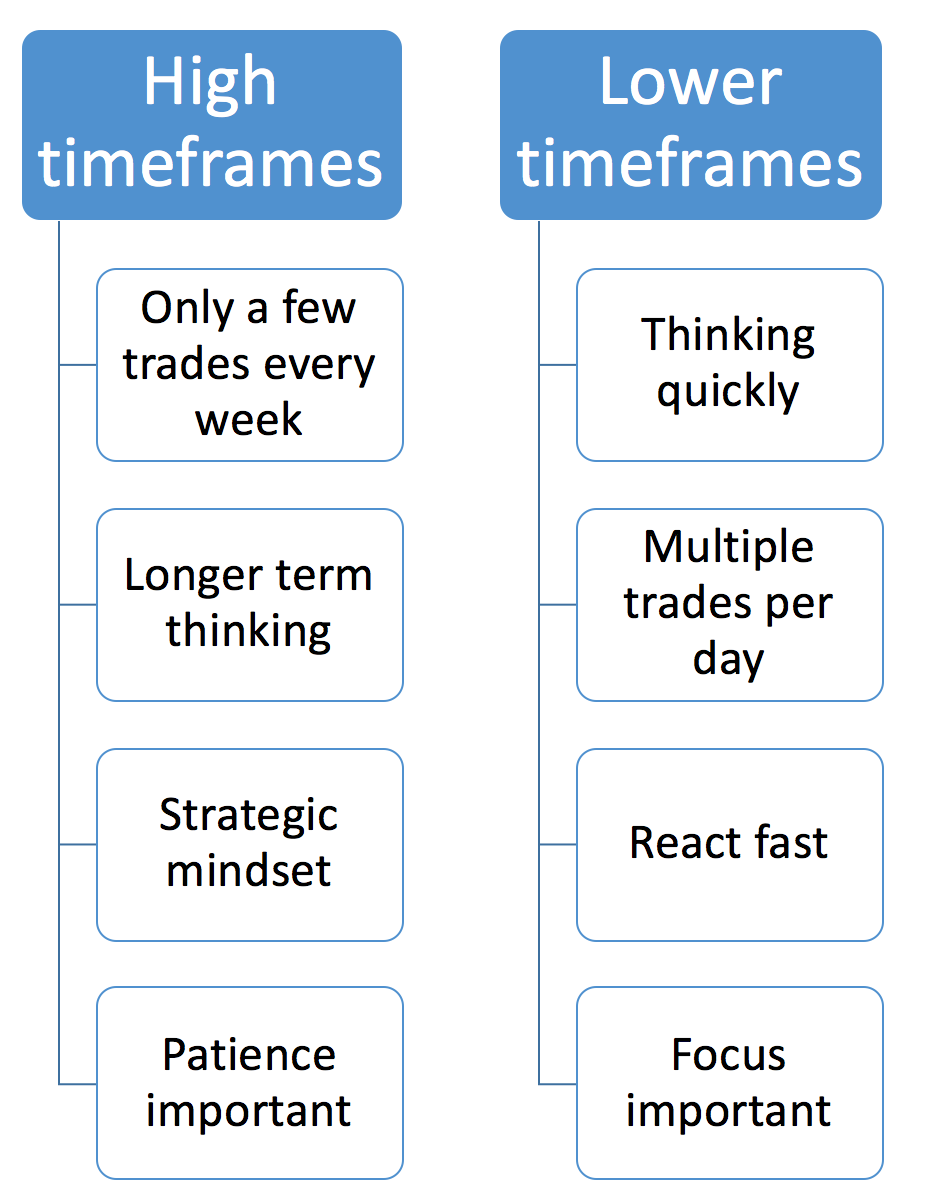 High timeframes

Only a few trades every week

Longer term thinking

Strategic mindset

Patience important

Lower timeframes

Thinking quickly

Multiple trades per day

React fast

Focus important